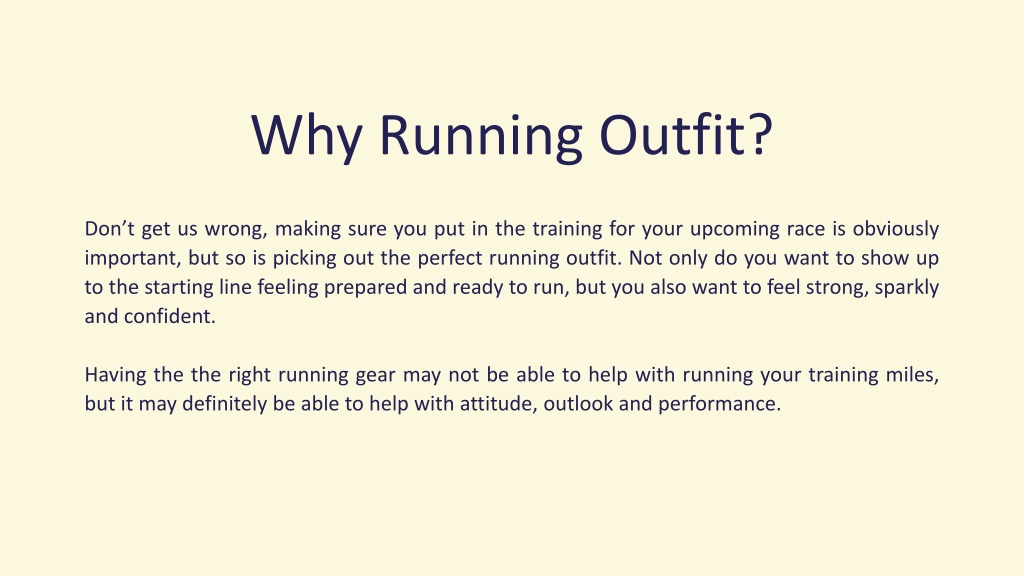 Why Running Outfit?

Don’t get us wrong, making sure you put in the training for your upcoming race is obviously important, but so is picking out the perfect running outfit. Not only do you want to show up to the starting line feeling prepared and ready to run, but you also want to feel strong, sparkly and confident.

Having the the right running gear may not be able to help with running your training miles, but it may definitely be able to help with attitude, outlook and performance.